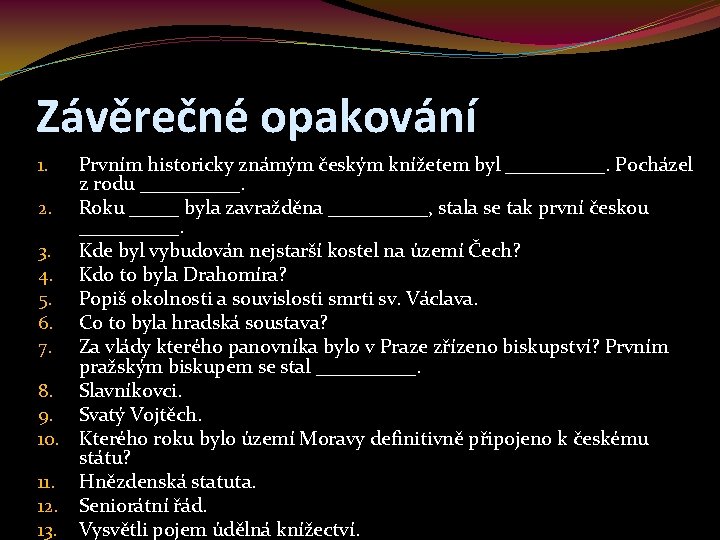 Závěrečné opakování

1. Prvním historicky známým českým knížetem byl __________. Pocházel z rodu __________.
2. Roku _____ byla zavražděna __________, stala se tak první českou __________.
3. Kde byl vybudován nejstarší kostel na území Čech?
4. Kdo to byla Drahomíra?
5. Popiš okolnosti a souvislosti smrti sv. Václava.
6. Co to byla hradská soustava?
7. Za vlády kterého panovníka bylo v Praze zřízeno biskupství? Prvním pražským biskupem se stal __________.
8. Slavníkovci.
9. Svatý Vojtěch.
10. Kterého roku bylo území Moravy definitivně připojeno k českému státu?
11. Hnězdenská statuta.
12. Seniorátní řád.
13. Vysvětli pojem údělná knížectví.